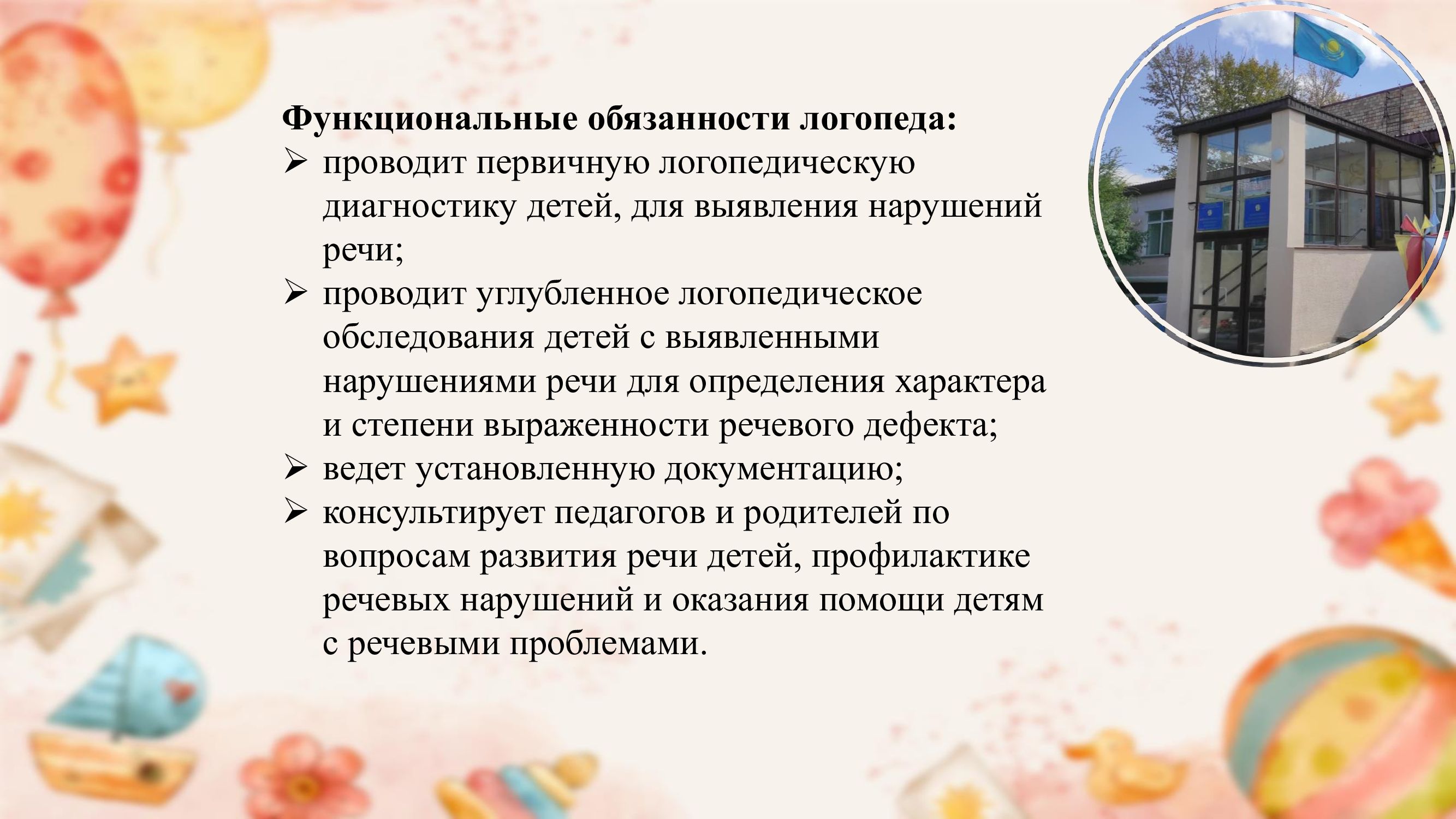 **Функциональные обязанности логопеда:**

➢ проводит первичную логопедическую диагностику детей, для выявления нарушений речи;

➢ проводит углубленное логопедическое обследования детей с выявленными нарушениями речи для определения характера и степени выраженности речевого дефекта;

➢ ведет установленную документацию;

➢ консультирует педагогов и родителей по вопросам развития речи детей, профилактике речевых нарушений и оказания помощи детям с речевыми проблемами.